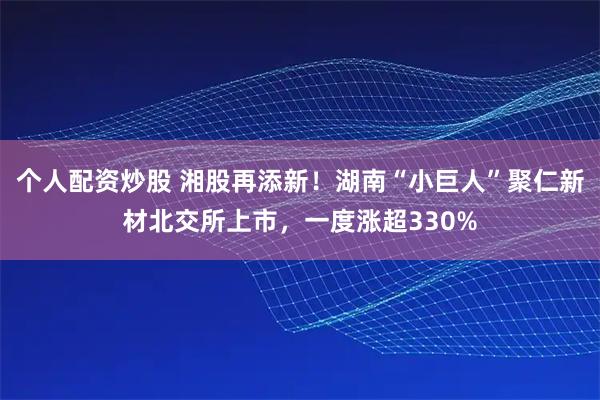 个人配资炒股 湘股再添新！湖南“小巨人”聚仁新材北交所上市，一度涨超330%